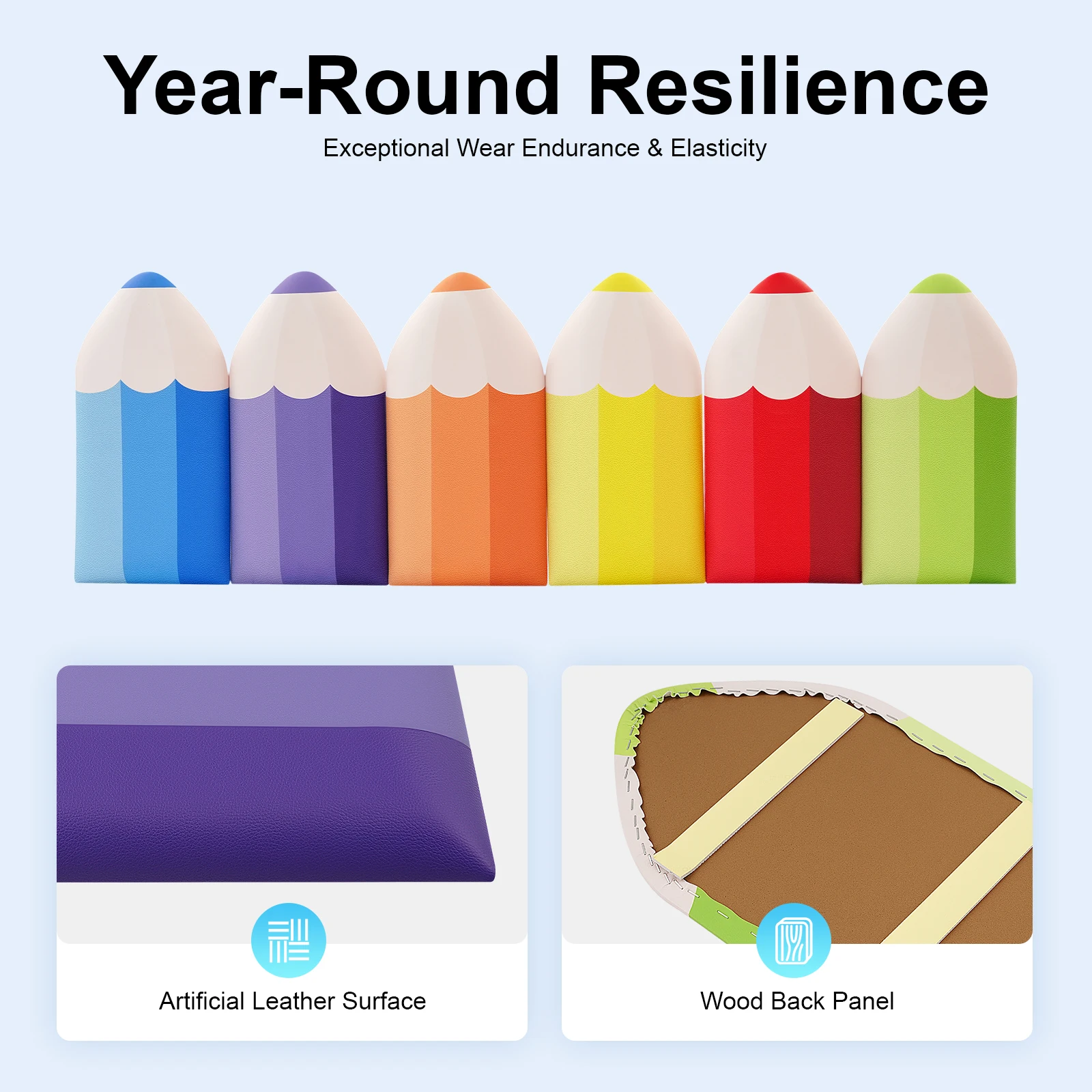 Year-Round Resilience

Exceptional Wear Endurance & Elasticity

Artificial Leather Surface

Wood Back Panel